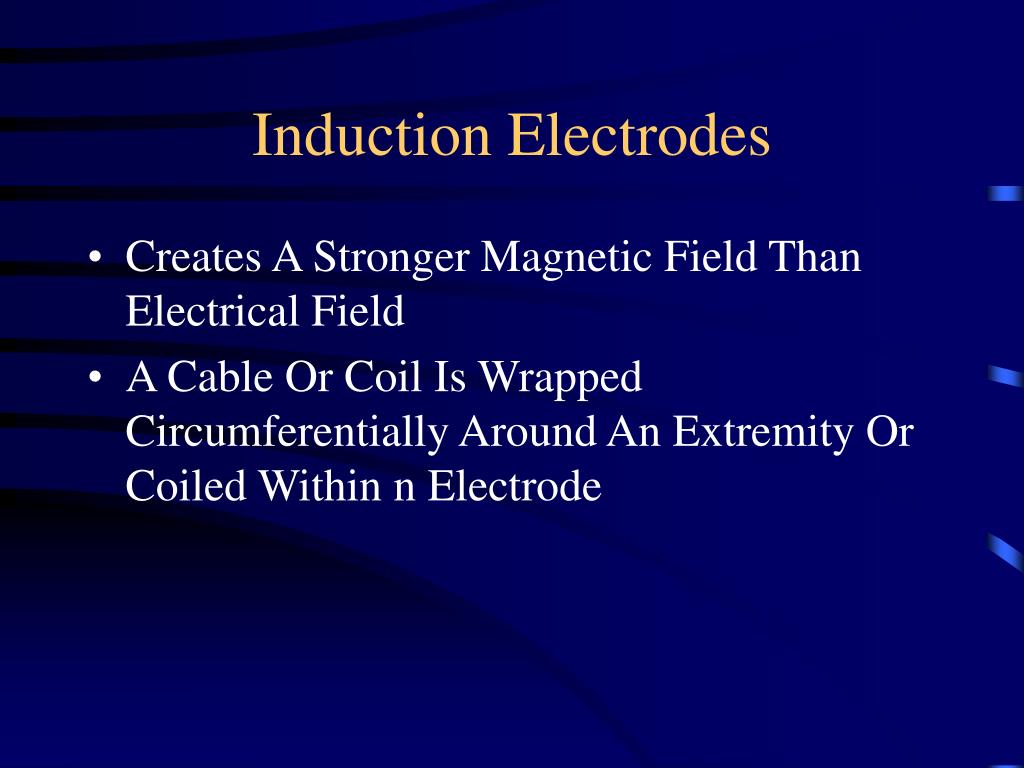 Induction Electrodes

• Creates A Stronger Magnetic Field Than Electrical Field
• A Cable Or Coil Is Wrapped Circumferentially Around An Extremity Or Coiled Within n Electrode